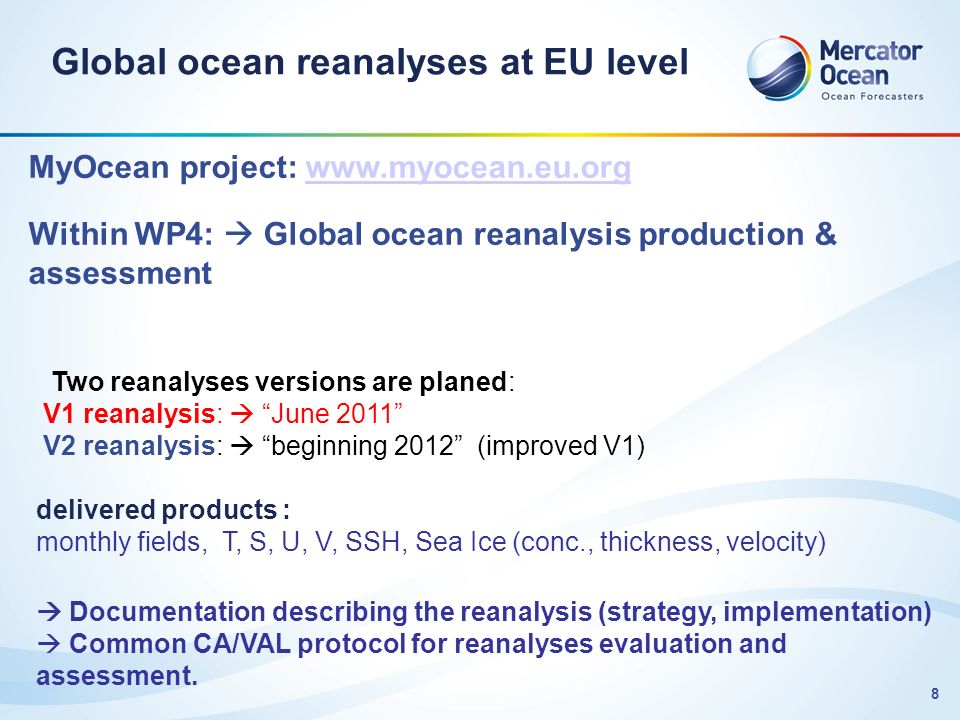 Global ocean reanalyses at EU level

Mercator Ocean
Ocean Forecasters

MyOcean project: www.myocean.eu.org

Within WP4: → Global ocean reanalysis production & assessment

Two reanalyses versions are planed:
V1 reanalysis: → “June 2011”
V2 reanalysis: → “beginning 2012” (improved V1)

delivered products :
monthly fields, T, S, U, V, SSH, Sea Ice (conc., thickness, velocity)

→ Documentation describing the reanalysis (strategy, implementation)
→ Common CA/VAL protocol for reanalyses evaluation and assessment.

8